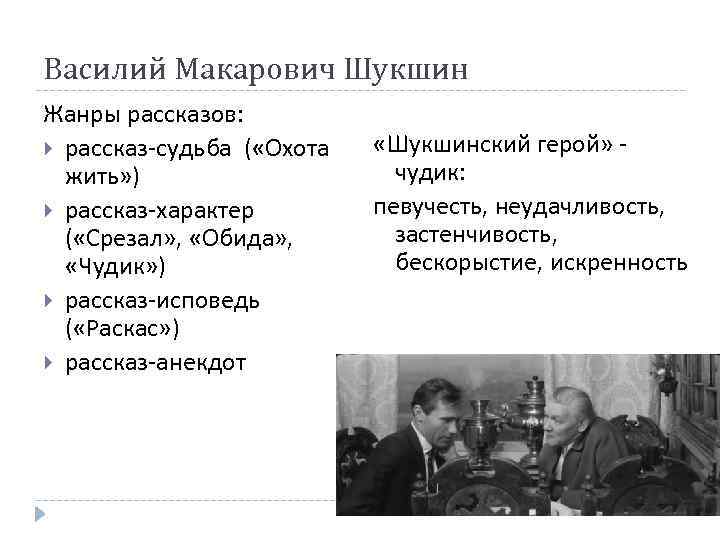 Василий Макарович Шукшин

Жанры рассказов:

рассказ-судьба («Охота жить»)

рассказ-характер («Срезал», «Обида», «Чудик»)

рассказ-исповедь («Раскас»)

рассказ-анекдот

«Шукшинский герой» - чудик:

певучесть, неудачливость, застенчивость, бескорыстие, искренность